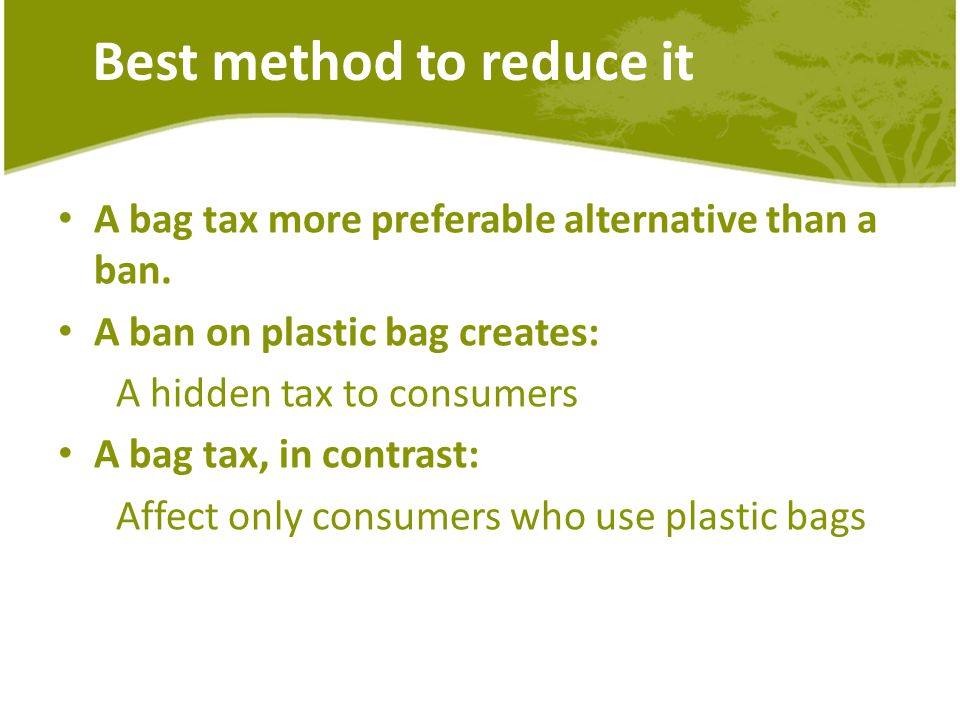 Best method to reduce it

• A bag tax more preferable alternative than a ban.
• A ban on plastic bag creates:
A hidden tax to consumers
• A bag tax, in contrast:
Affect only consumers who use plastic bags